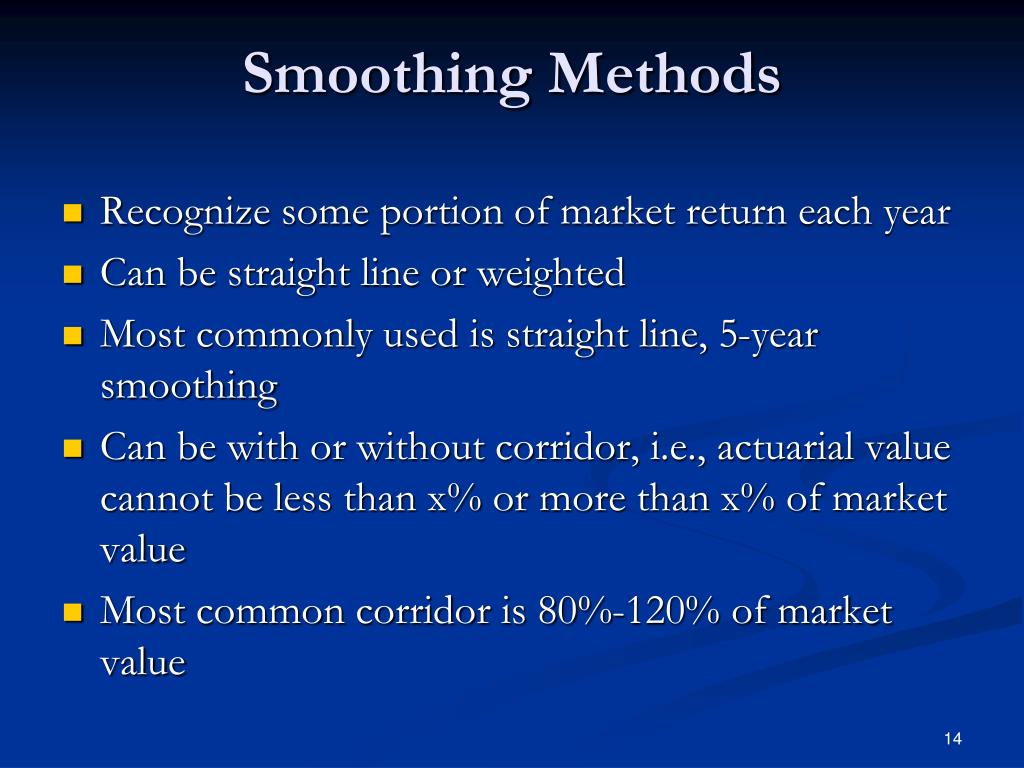 Smoothing Methods

- Recognize some portion of market return each year
- Can be straight line or weighted
- Most commonly used is straight line, 5-year smoothing
- Can be with or without corridor, i.e., actuarial value cannot be less than x% or more than x% of market value
- Most common corridor is 80%-120% of market value

14